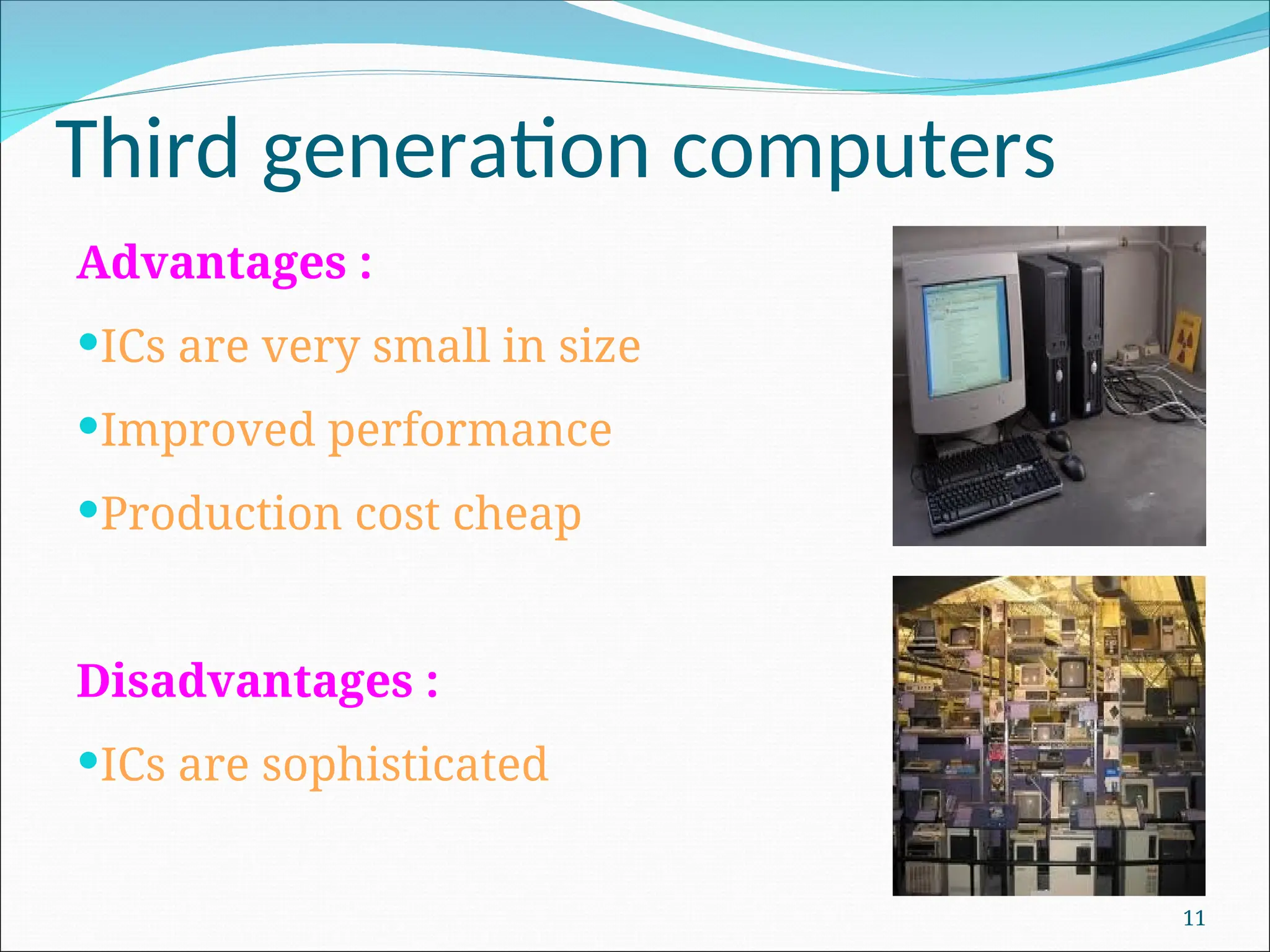 Third generation computers

Advantages :

•ICs are very small in size

•Improved performance

•Production cost cheap

Disadvantages :

•ICs are sophisticated

11